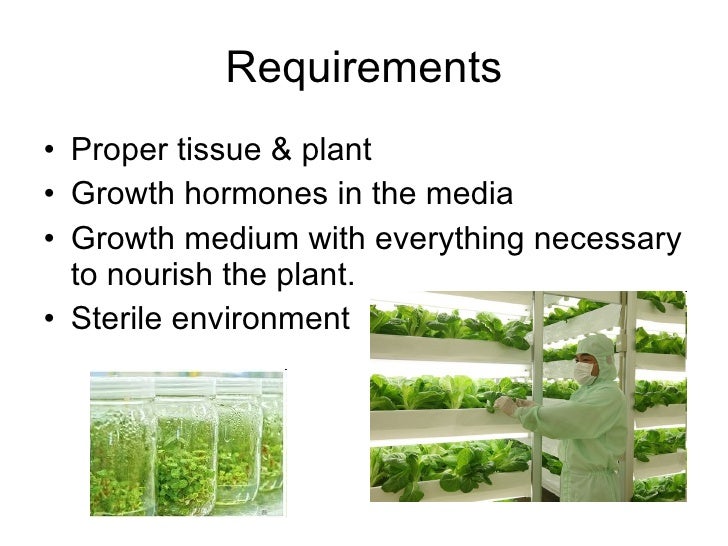 Requirements

• Proper tissue & plant
• Growth hormones in the media
• Growth medium with everything necessary to nourish the plant.
• Sterile environment